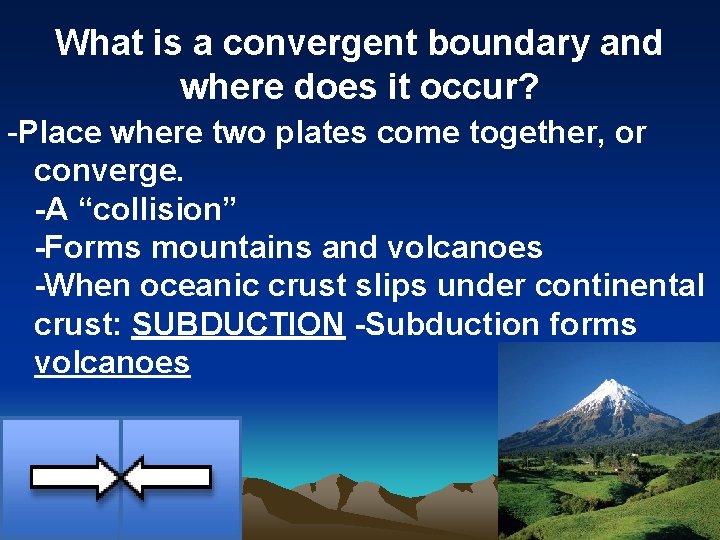 What is a convergent boundary and where does it occur?

-Place where two plates come together, or converge.
-A “collision”
-Forms mountains and volcanoes
-When oceanic crust slips under continental crust: SUBDUCTION -Subduction forms volcanoes